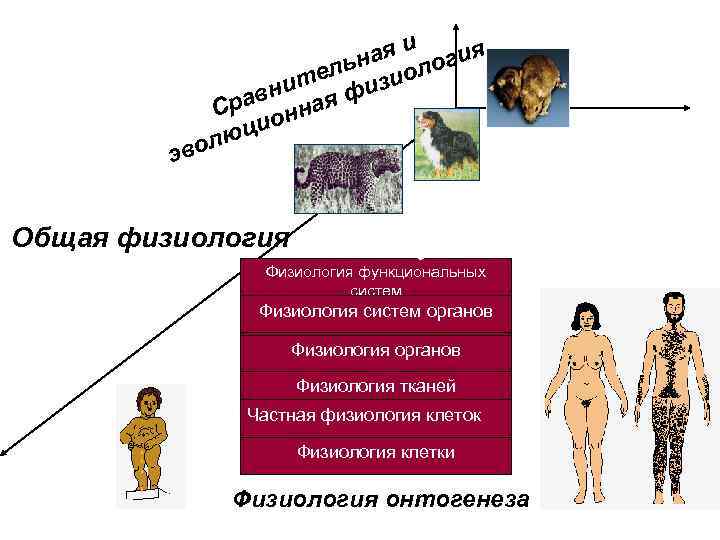 Сравнительная и эволюционная физиология

Общая физиология

Физиология функциональных систем

Физиология систем органов

Физиология органов

Физиология тканей

Частная физиология клеток

Физиология клетки

Физиология онтогенеза